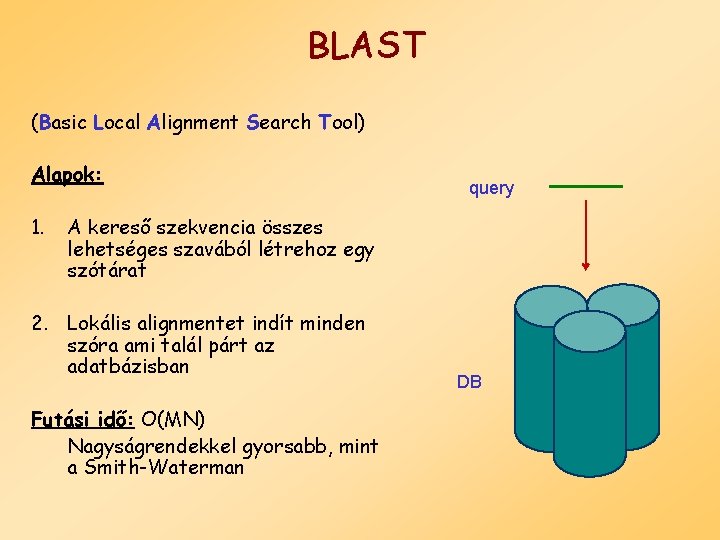 BLAST

(Basic Local Alignment Search Tool)

Alapok:

1. A kereső szekvencia összes lehetséges szavából létrehoz egy szótárat

2. Lokális alignmentet indít minden szóra ami talál párt az adatbázisban

Futási idő: O(MN)

Nagyságrendekkel gyorsabb, mint a Smith-Waterman

query

DB